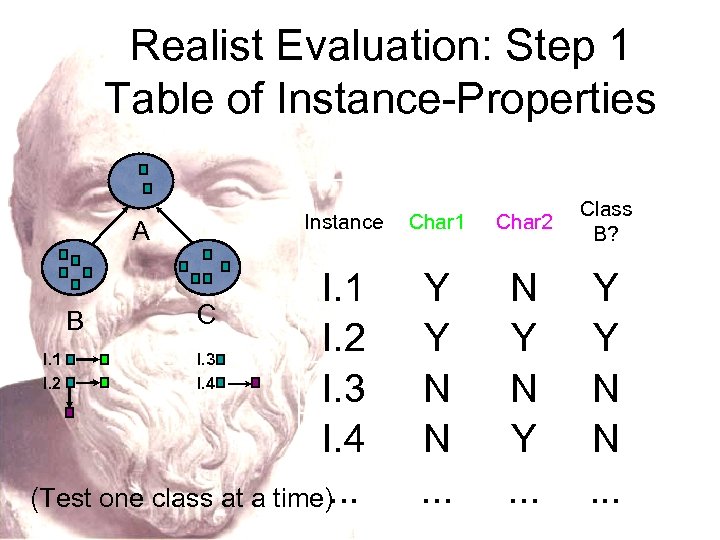 Realist Evaluation: Step 1
Table of Instance-Properties

A

B

C

I.1

I.2

I.3

I.4

| Instance | Char1 | Char2 | Class B? |
|---|---|---|---|
| I.1 | Y | N | Y |
| I.2 | Y | Y | Y |
| I.3 | N | N | N |
| I.4 | N | Y | N |
| … | … | … | … |

(Test one class at a time)